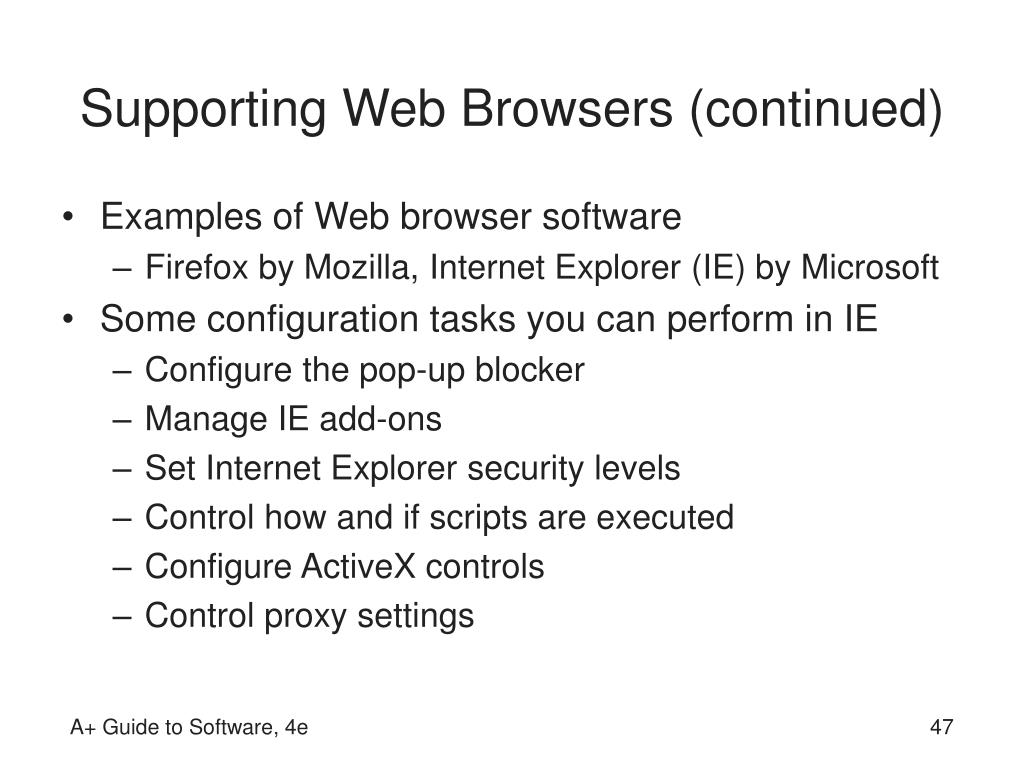 Supporting Web Browsers (continued)

• Examples of Web browser software
– Firefox by Mozilla, Internet Explorer (IE) by Microsoft
• Some configuration tasks you can perform in IE
– Configure the pop-up blocker
– Manage IE add-ons
– Set Internet Explorer security levels
– Control how and if scripts are executed
– Configure ActiveX controls
– Control proxy settings

A+ Guide to Software, 4e

47